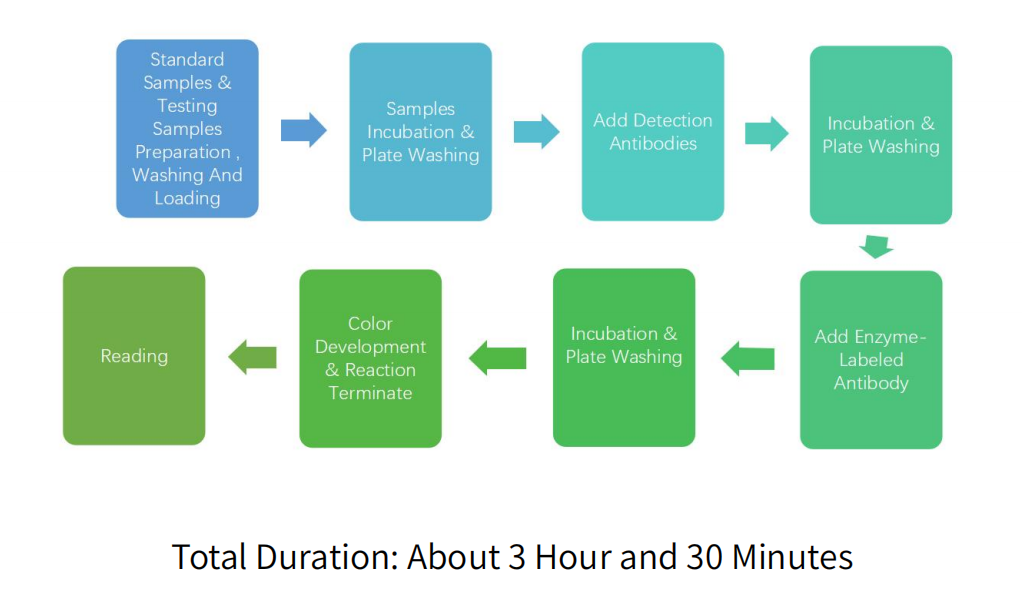 Standard Samples & Testing Samples Preparation , Washing And Loading

Samples Incubation & Plate Washing

Add Detection Antibodies

Incubation & Plate Washing

Add Enzyme-Labeled Antibody

Incubation & Plate Washing

Color Development & Reaction Terminate

Reading

Total Duration: About 3 Hour and 30 Minutes